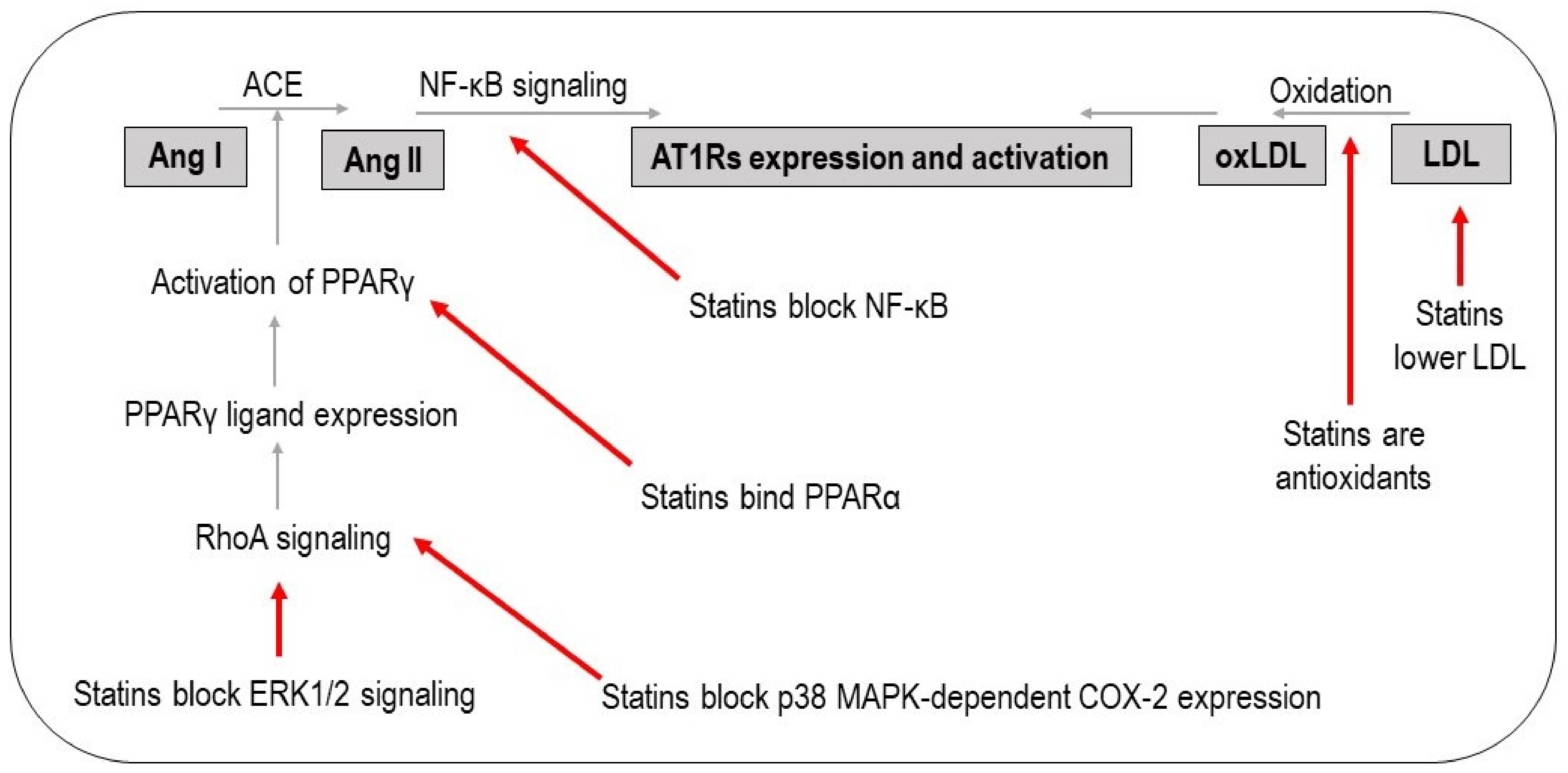 ACE

NF-κB signaling

Oxidation

Ang I

Ang II

AT1Rs expression and activation

oxLDL

LDL

Activation of PPARγ

Statins block NF-κB

Statins lower LDL

PPARγ ligand expression

Statins are antioxidants

Statins bind PPARα

RhoA signaling

Statins block ERK1/2 signaling

Statins block p38 MAPK-dependent COX-2 expression